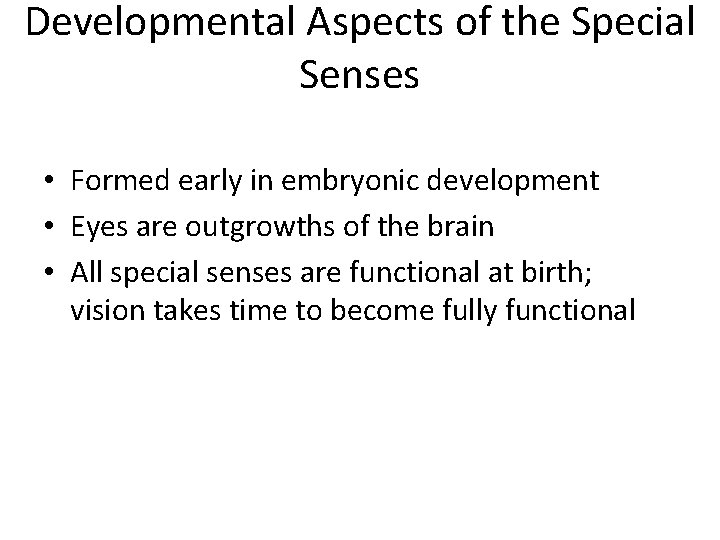 Developmental Aspects of the Special Senses

• Formed early in embryonic development
• Eyes are outgrowths of the brain
• All special senses are functional at birth; vision takes time to become fully functional